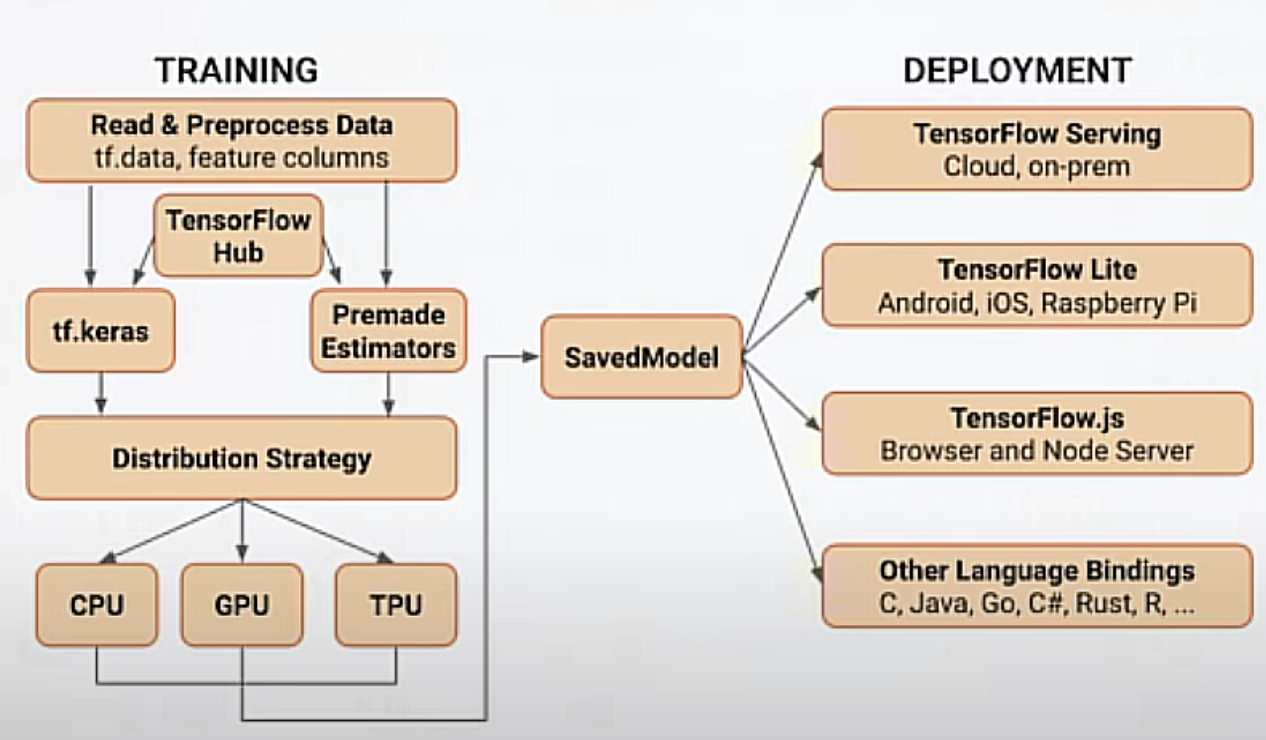 TRAINING

Read & Preprocess Data
tf.data, feature columns

TensorFlow Hub

tf.keras

Premade Estimators

Distribution Strategy

CPU

GPU

TPU

SavedModel

DEPLOYMENT

TensorFlow Serving
Cloud, on-prem

TensorFlow Lite
Android, iOS, Raspberry Pi

TensorFlow.js
Browser and Node Server

Other Language Bindings
C, Java, Go, C#, Rust, R, ...